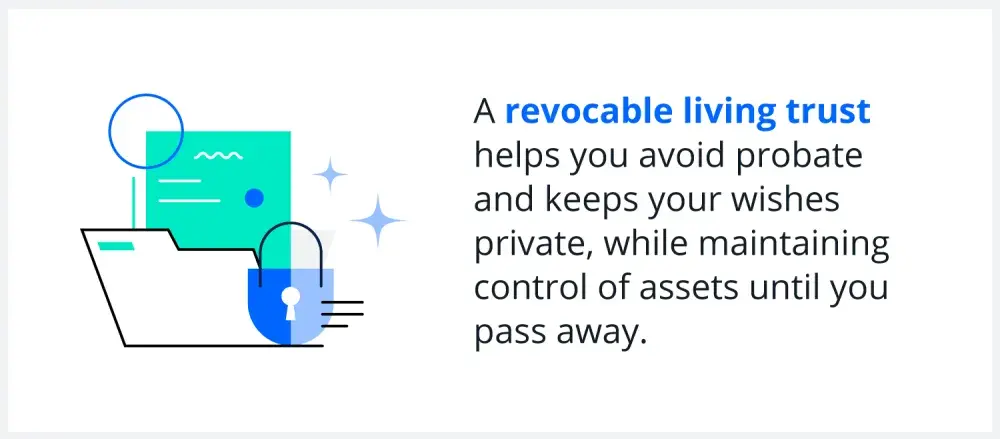 A revocable living trust helps you avoid probate and keeps your wishes private, while maintaining control of assets until you pass away.